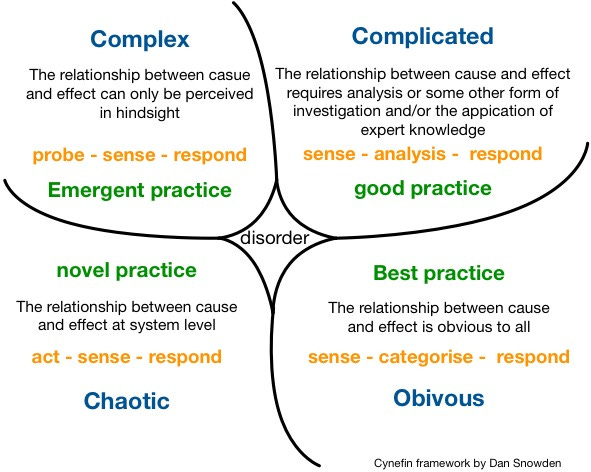 Complex

The relationship between casue and effect can only be perceived in hindsight

probe - sense - respond

Emergent practice

Complicated

The relationship between cause and effect requires analysis or some other form of investigation and/or the appication of expert knowledge

sense - analysis - respond

good practice

disorder

novel practice

The relationship between cause and effect at system level

act - sense - respond

Chaotic

Best practice

The relationship between cause and effect is obvious to all

sense - categorise - respond

Obivous

Cynefin framework by Dan Snowden